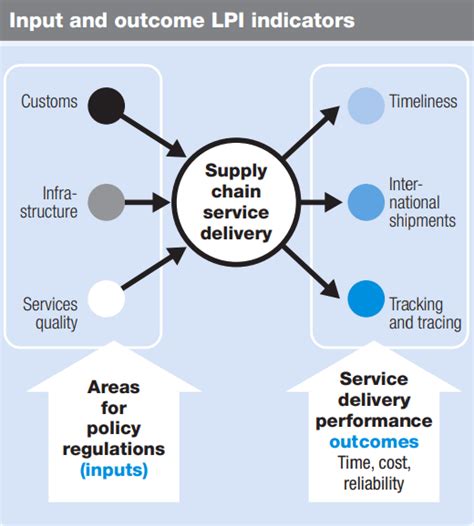 Input and outcome LPI indicators

Customs

Infrastructure

Services quality

Supply chain service delivery

Timeliness

International shipments

Tracking and tracing

Areas for policy regulations (inputs)

Service delivery performance outcomes Time, cost, reliability